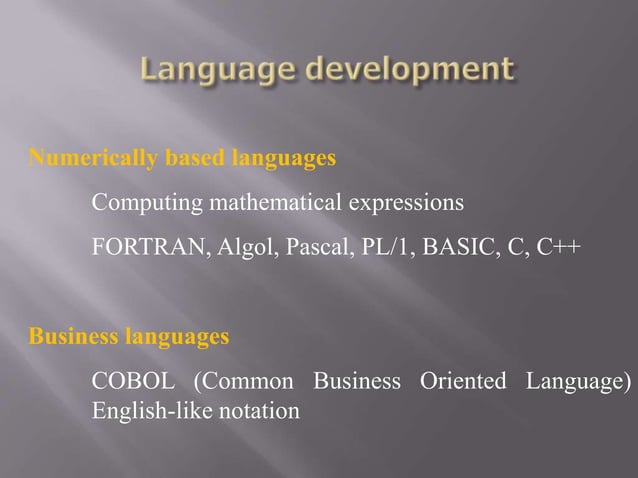 Language development

Numerically based languages

Computing mathematical expressions

FORTRAN, Algol, Pascal, PL/1, BASIC, C, C++

Business languages

COBOL (Common Business Oriented Language) English-like notation